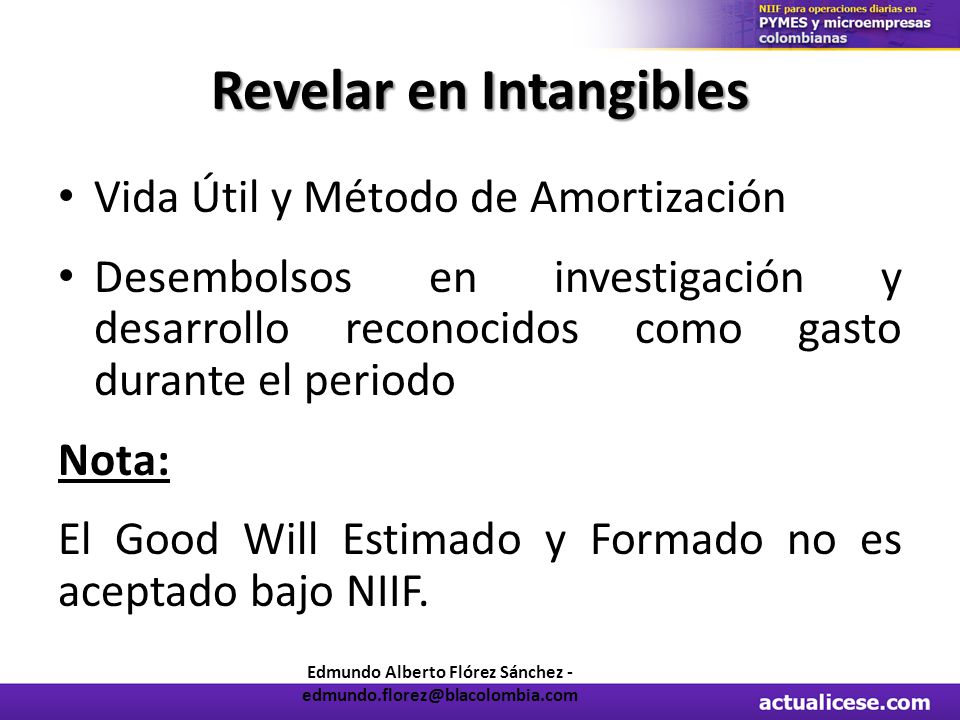 NIIF para operaciones diarias en PYMES y microempresas colombianas

Revelar en Intangibles

• Vida Útil y Método de Amortización

• Desembolsos en investigación y desarrollo reconocidos como gasto durante el periodo

Nota:

El Good Will Estimado y Formado no es aceptado bajo NIIF.

Edmundo Alberto Flórez Sánchez - edmundo.florez@blacolombia.com

actualicese.com